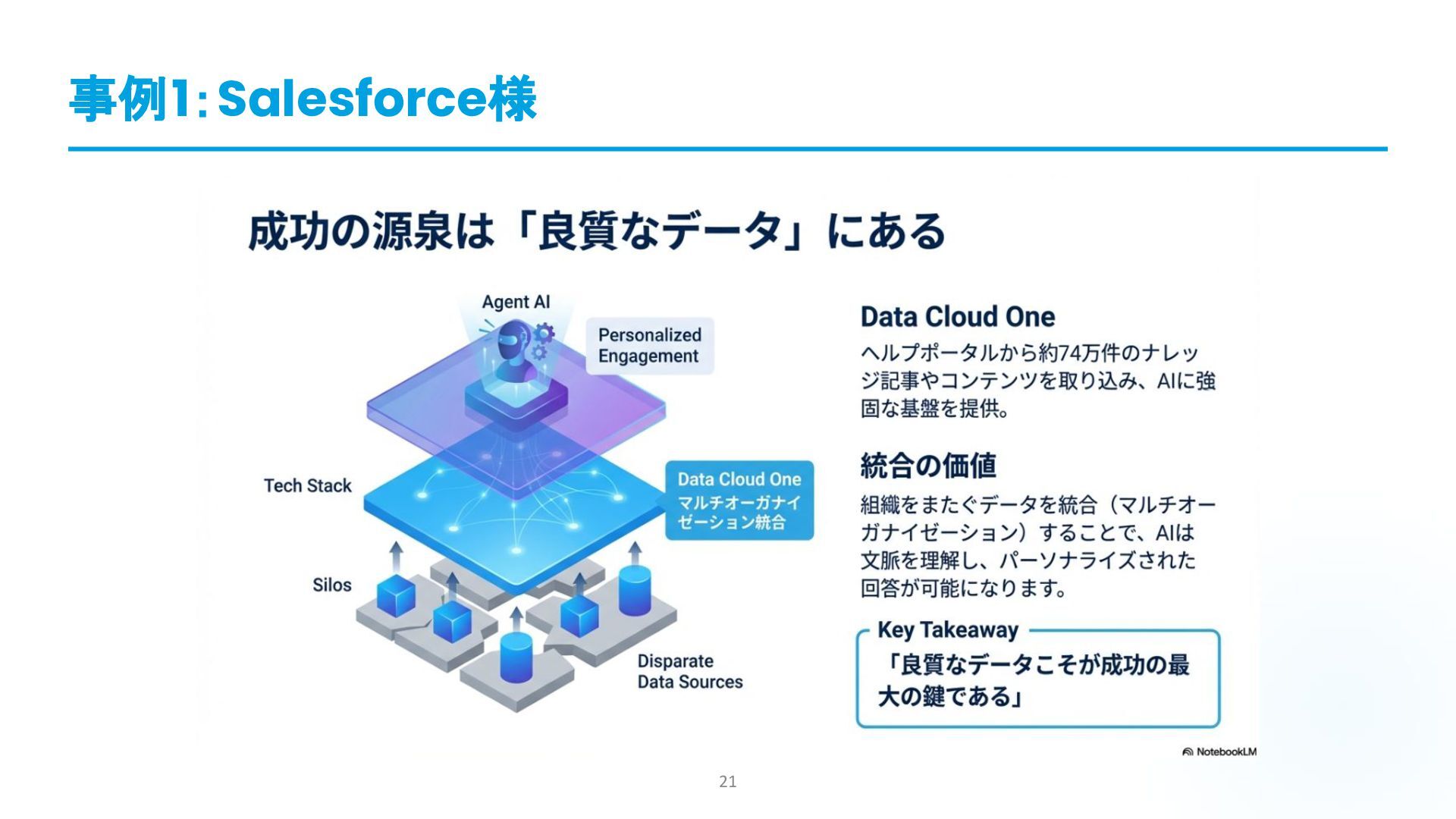 事例1: Salesforce様

成功の源泉は「良質なデータ」にある

Agent AI

Personalized Engagement

Tech Stack

Data Cloud One マルチオーガナイゼーション統合

Silos

Disparate Data Sources

Data Cloud One

ヘルプポータルから約74万件のナレッジ記事やコンテンツを取り込み、AIに強固な基盤を提供。

統合の価値

組織をまたぐデータを統合（マルチオーガナイゼーション）することで、AIは文脈を理解し、パーソナライズされた回答が可能になります。

Key Takeaway

「良質なデータこそが成功の最大の鍵である」

NotebookLM

21